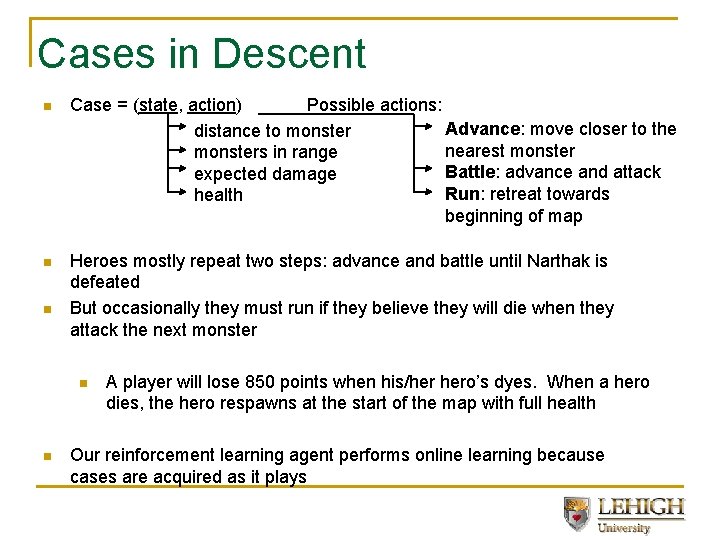 Cases in Descent

Case = (state, action)

distance to monster
monsters in range
expected damage
health

Possible actions:

Advance: move closer to the nearest monster
Battle: advance and attack
Run: retreat towards beginning of map

Heroes mostly repeat two steps: advance and battle until Narthak is defeated

But occasionally they must run if they believe they will die when they attack the next monster

A player will lose 850 points when his/her hero's dyes. When a hero dies, the hero respawns at the start of the map with full health

Our reinforcement learning agent performs online learning because cases are acquired as it plays

LEHIGH
University